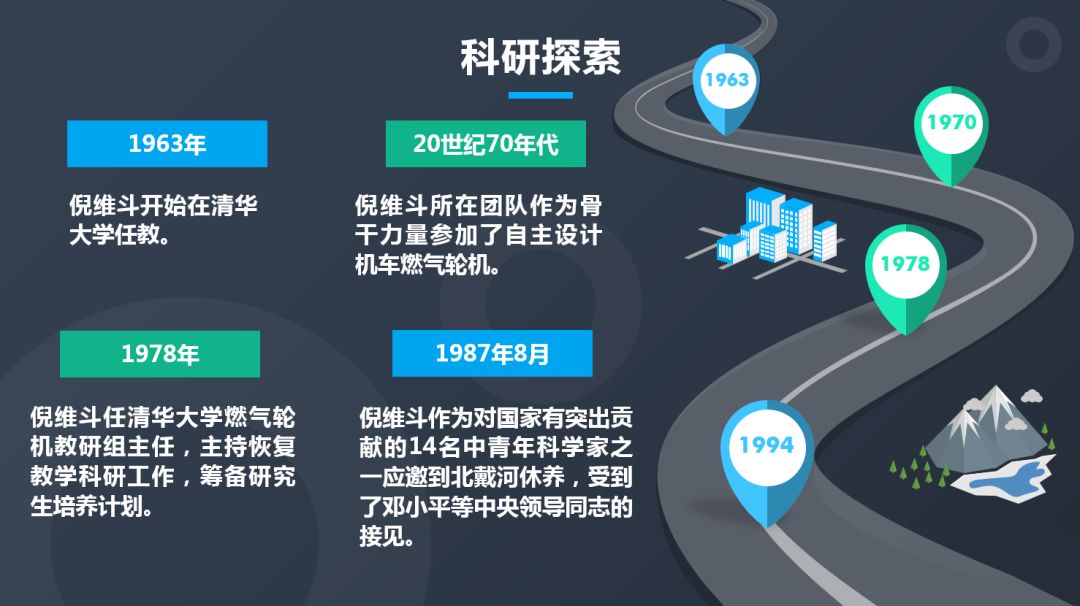 科研探索

1963年

倪维斗开始在清华大学任教。

20世纪70年代

倪维斗所在团队作为骨干力量参加了自主设计机车燃气轮机。

1978年

倪维斗任清华大学燃气轮机教研组主任，主持恢复教学科研工作，筹备研究生培养计划。

1987年8月

倪维斗作为对国家有突出贡献的14名中青年科学家之一应邀到北戴河休养，受到了邓小平等中央领导同志的接见。

1963

1970

1978

1994